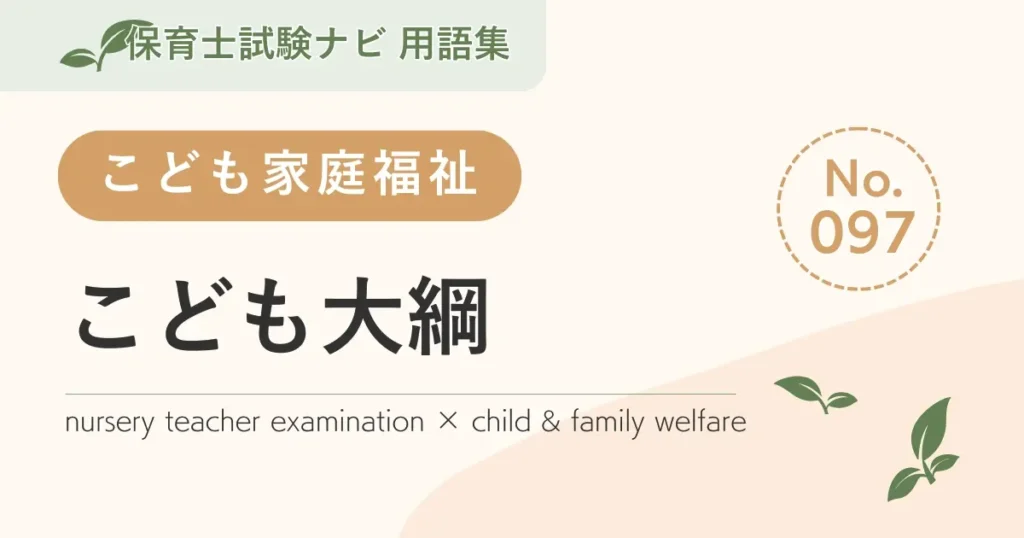 保育士試験ナビ 用語集

こども家庭福祉

No. 097

こども大綱

nursery teacher examination × child & family welfare